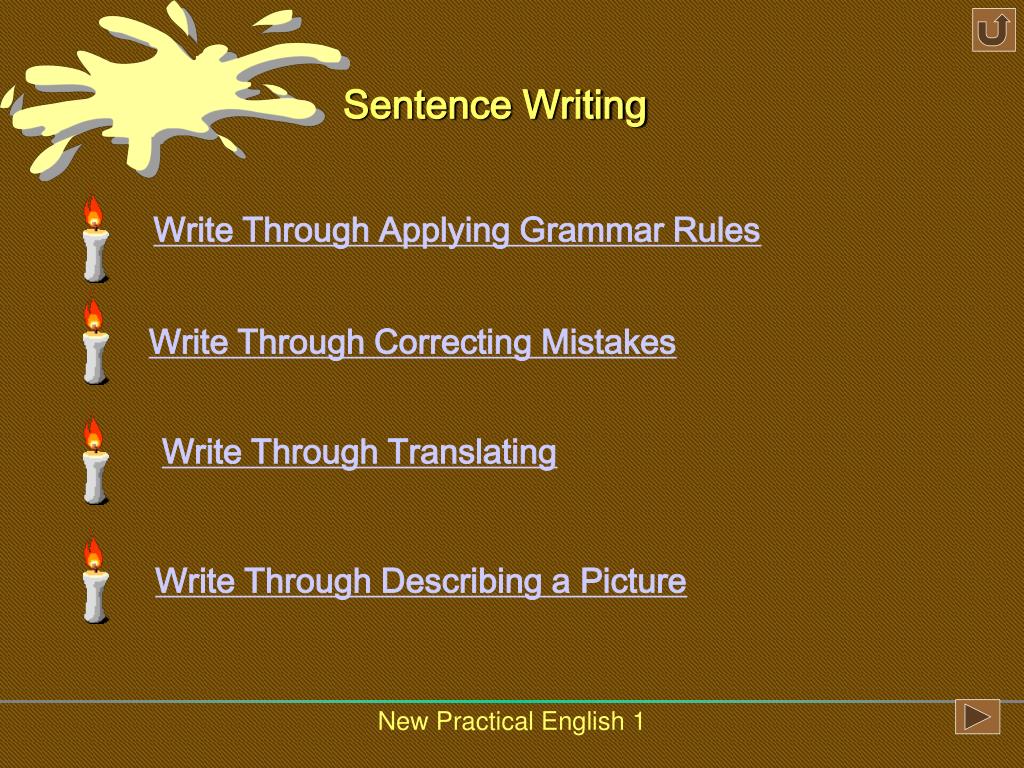 Sentence Writing

Write Through Applying Grammar Rules

Write Through Correcting Mistakes

Write Through Translating

Write Through Describing a Picture

New Practical English 1